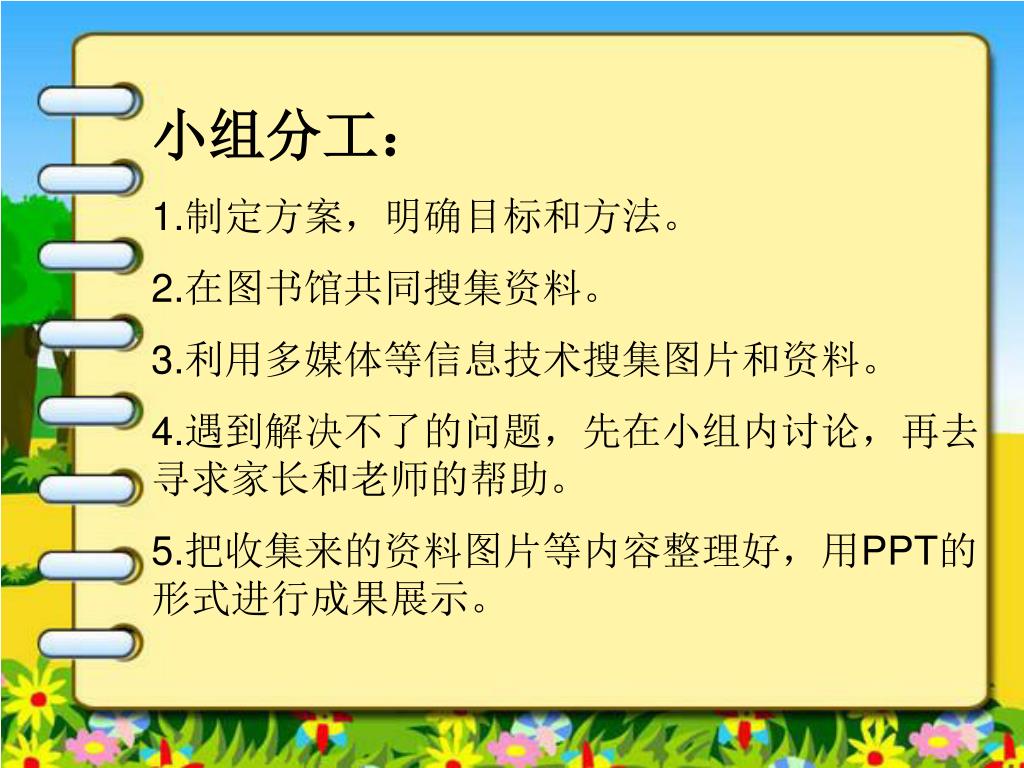 小组分工：

1.制定方案，明确目标和方法。

2.在图书馆共同搜集资料。

3.利用多媒体等信息技术搜集图片和资料。

4.遇到解决不了的问题，先在小组内讨论，再去寻求家长和老师的帮助。

5.把收集来的资料图片等内容整理好，用PPT的形式进行成果展示。